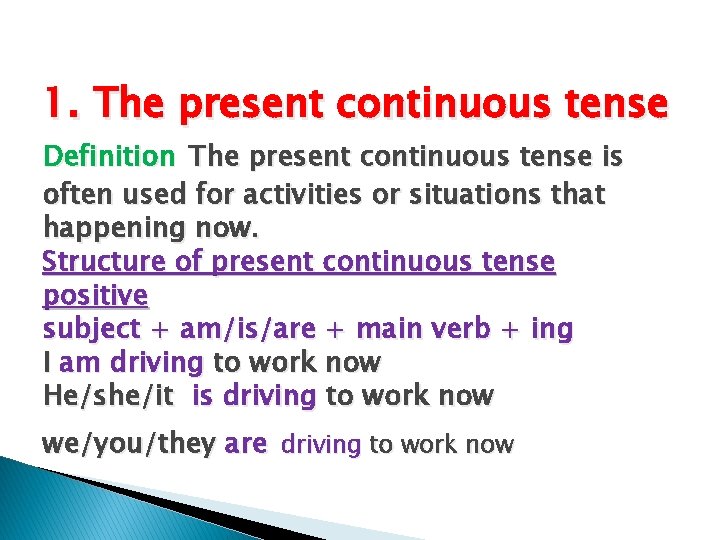 1. The present continuous tense

Definition The present continuous tense is often used for activities or situations that happening now.

Structure of present continuous tense
positive
subject + am/is/are + main verb + ing
I am driving to work now
He/she/it is driving to work now
we/you/they are driving to work now